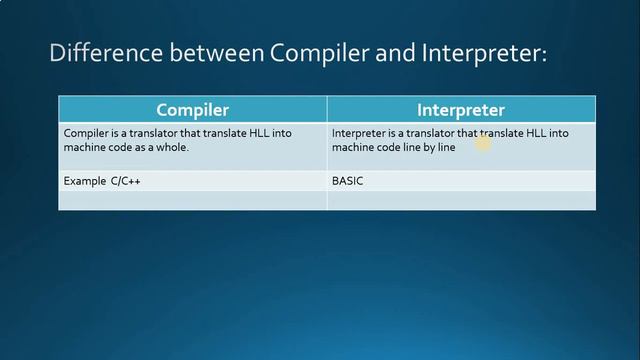 Difference between Compiler and Interpreter:

| Compiler | Interpreter |
|---|---|
| Compiler is a translator that translate HLL into machine code as a whole. | Interpreter is a translator that translate HLL into machine code line by line |
| Example C/C++ | BASIC |
| | |